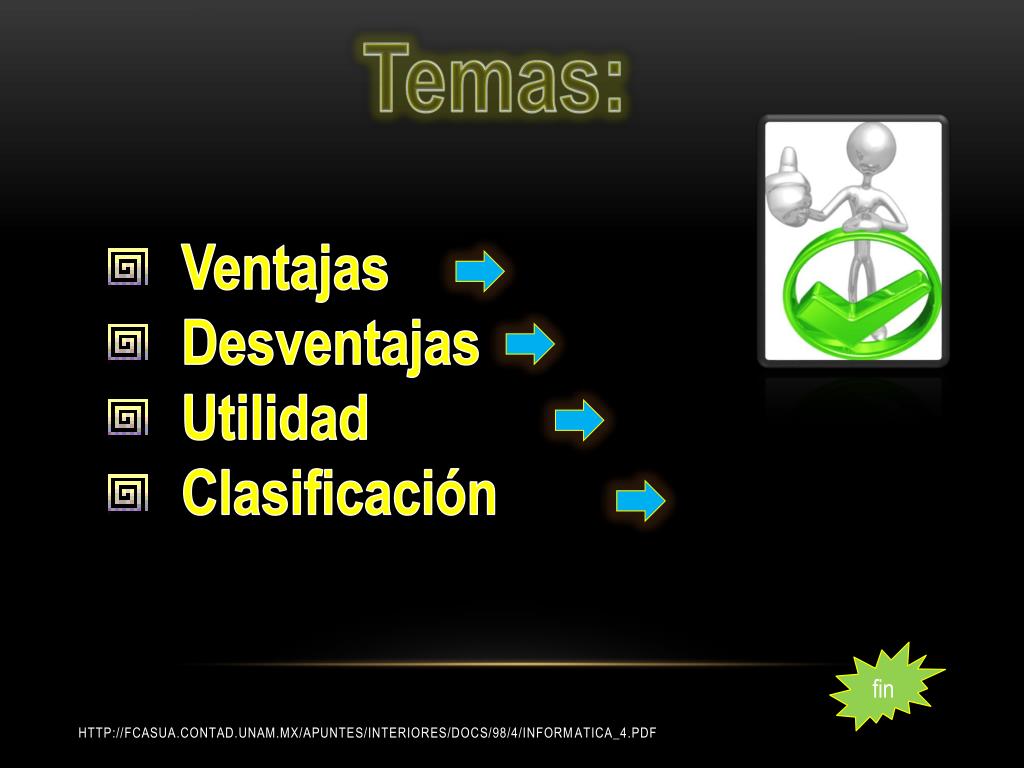 Temas:

Ventajas
Desventajas
Utilidad
Clasificación

fin

HTTP://FCASUA.CONTAD.UNAM.MX/APUNTES/INTERIORES/DOCS/98/4/INFORMATICA_4.PDF